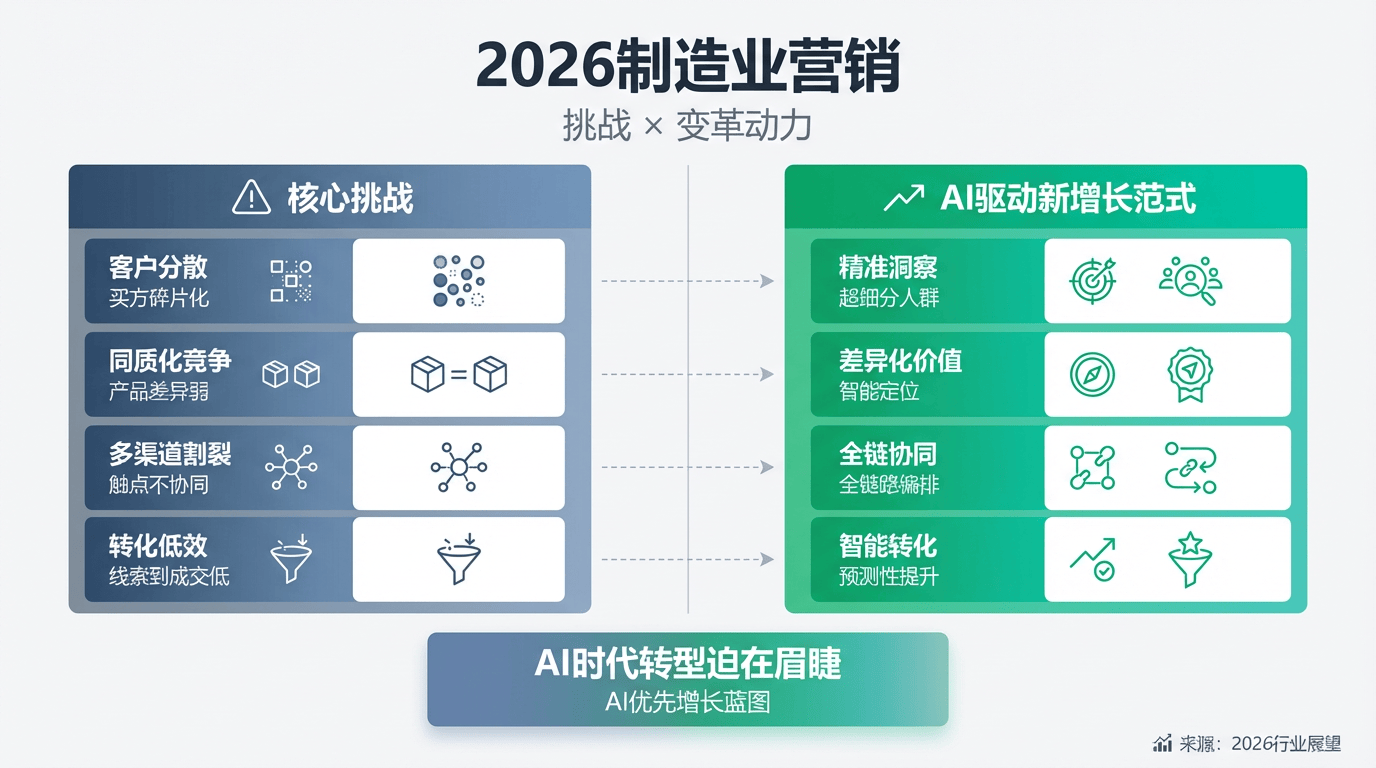 2026制造业营销

挑战 × 变革动力

核心挑战

客户分散
买方碎片化

同质化竞争
产品差异弱

多渠道割裂
触点不协同

转化低效
线索到成交低

AI驱动新增长范式

精准洞察
超细分人群

差异化价值
智能定位

全链协同
全链路编排

智能转化
预测性提升

AI时代转型迫在眉睫
AI优先增长蓝图

来源：2026行业展望